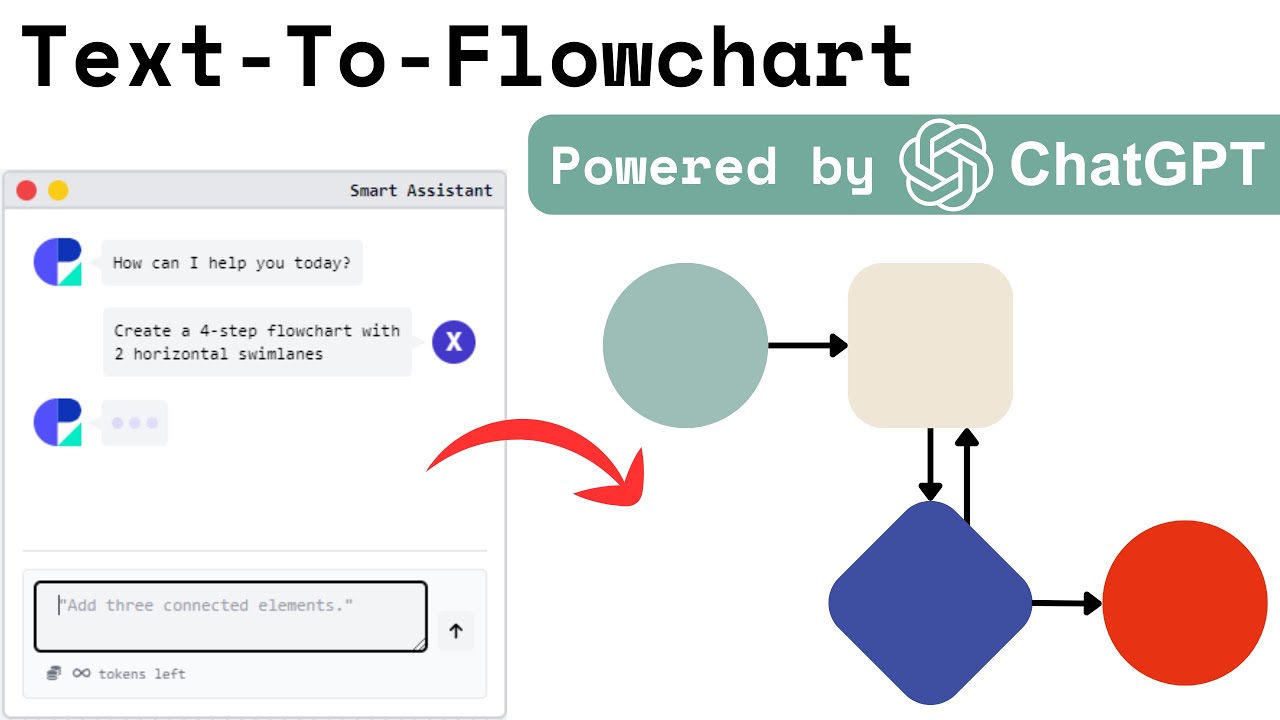 Text-To-Flowchart

Powered by ChatGPT

Smart Assistant

How can I help you today?

Create a 4-step flowchart with 2 horizontal swimlanes

X

"Add three connected elements."

∞ tokens left